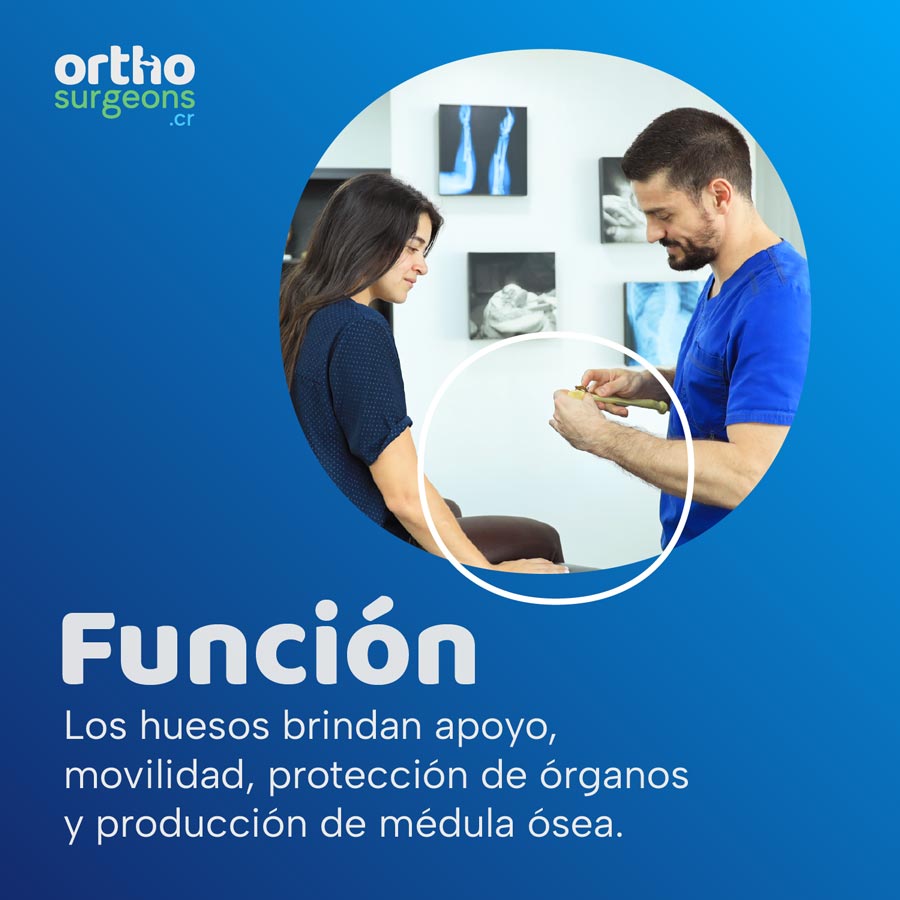 ortho
surgeons
.cr

Función

Los huesos brindan apoyo, movilidad, protección de órganos y producción de médula ósea.